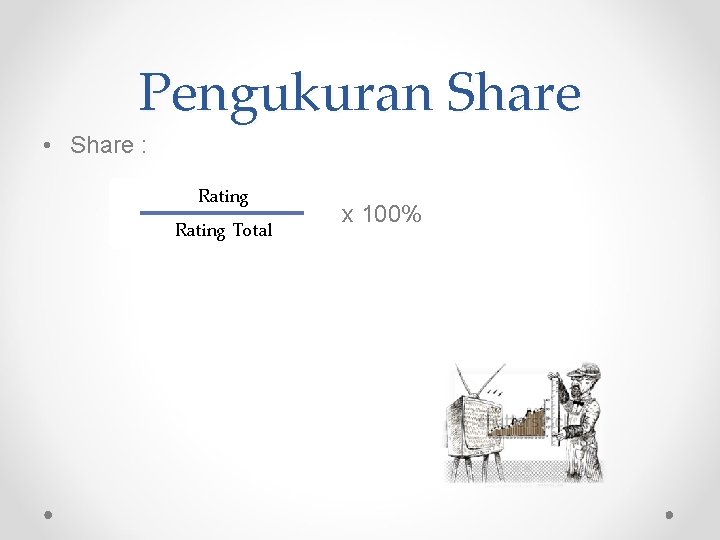 Pengukuran Share

• Share :

$\frac{\text{Rating}}{\text{Rating Total}}$ x 100%